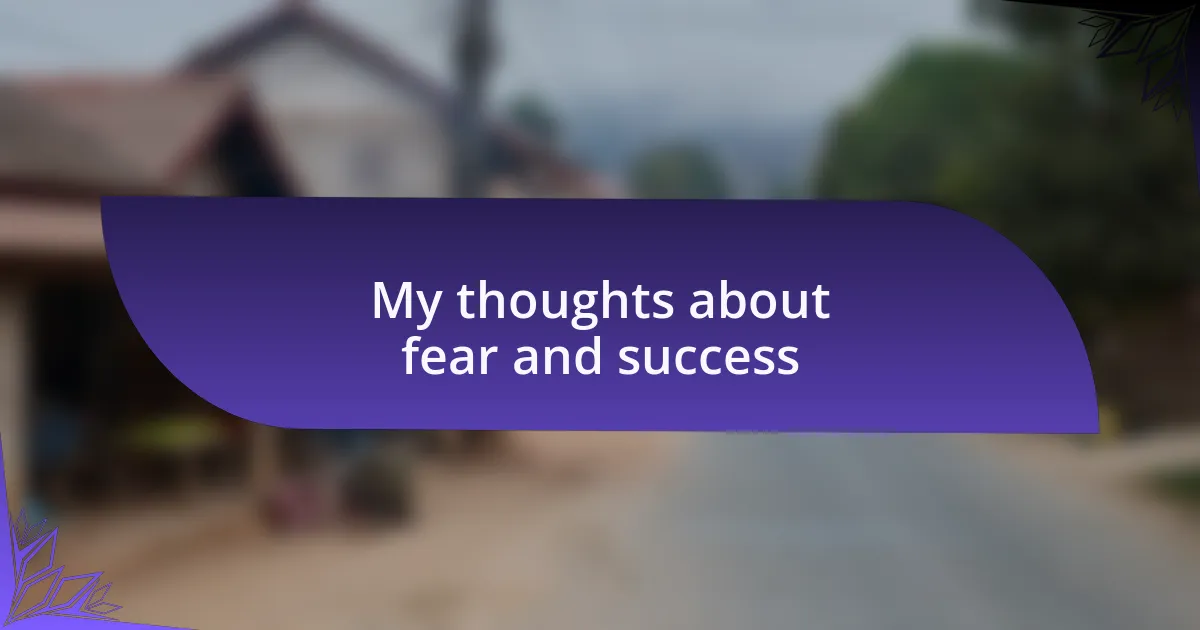 My thoughts about fear and success